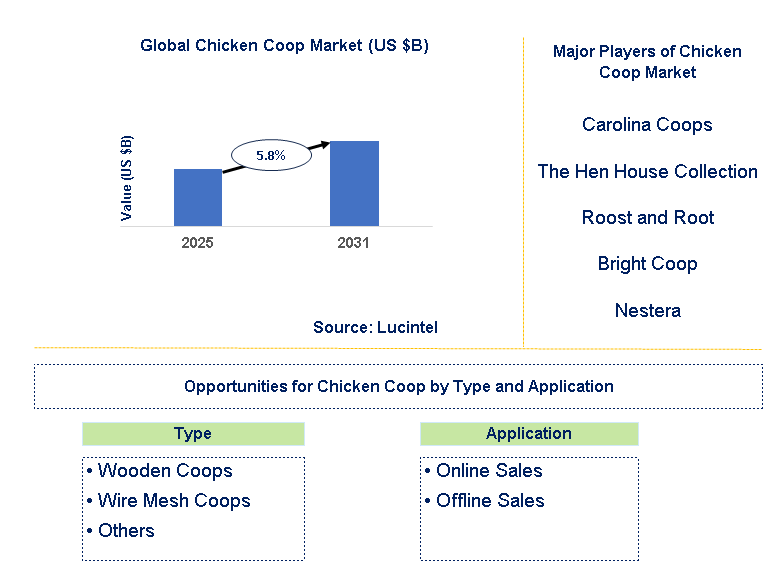 Global Chicken Coop Market (US $B)

Value (US $B)

5.8%

2025

2031

Source: Lucintel

Major Players of Chicken Coop Market

Carolina Coops

The Hen House Collection

Roost and Root

Bright Coop

Nestera

Opportunities for Chicken Coop by Type and Application

Type

• Wooden Coops
• Wire Mesh Coops
• Others

Application

• Online Sales
• Offline Sales